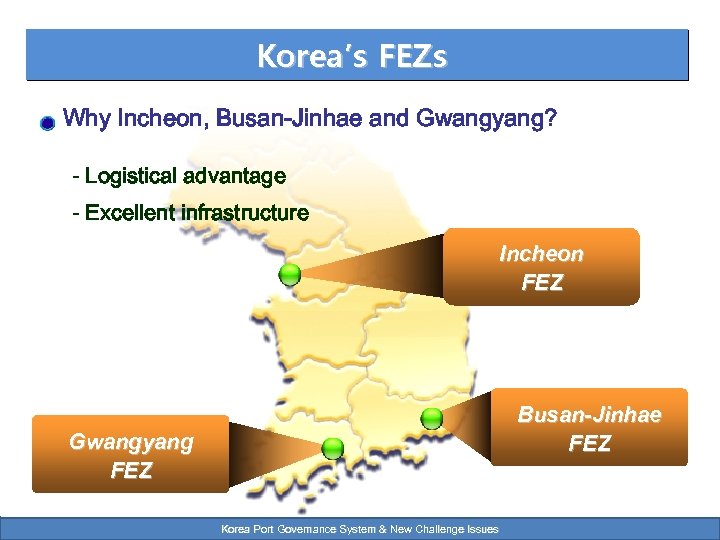 Korea's FEZs

Why Incheon, Busan-Jinhae and Gwangyang?

- Logistical advantage
- Excellent infrastructure

Incheon FEZ

Busan-Jinhae FEZ

Gwangyang FEZ

Korea Port Governance System & New Challenge Issues